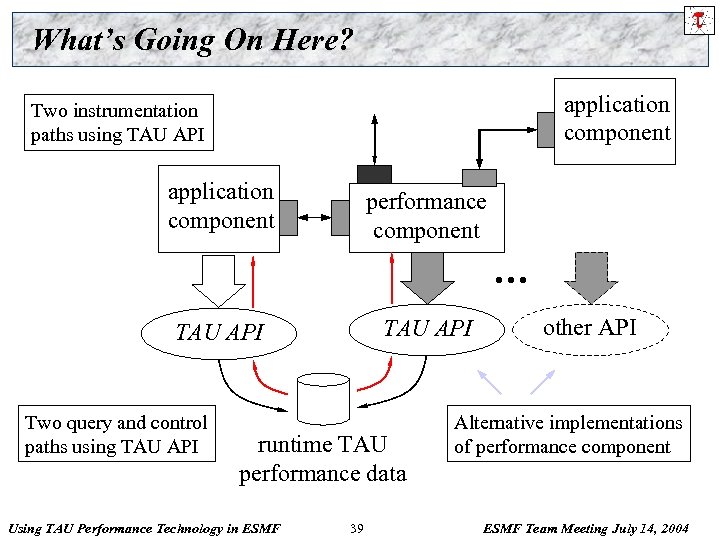 What's Going On Here?

Two instrumentation paths using TAU API

application component

application component

performance component

...

TAU API

TAU API

other API

Two query and control paths using TAU API

runtime TAU performance data

Alternative implementations of performance component

Using TAU Performance Technology in ESMF

39

ESMF Team Meeting July 14, 2004